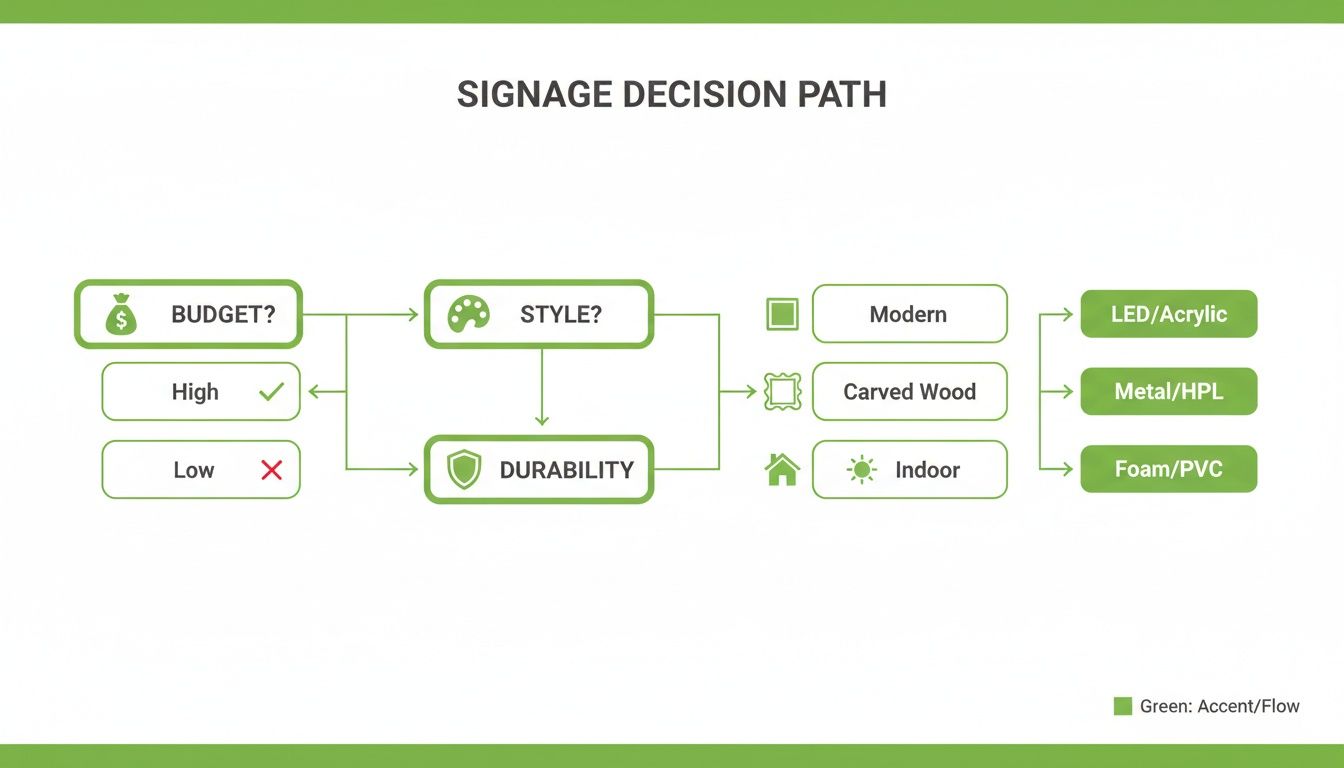 SIGNAGE DECISION PATH

BUDGET?

High

Low

STYLE?

DURABILITY

Modern

Carved Wood

Indoor

LED/Acrylic

Metal/HPL

Foam/PVC

Green: Accent/Flow